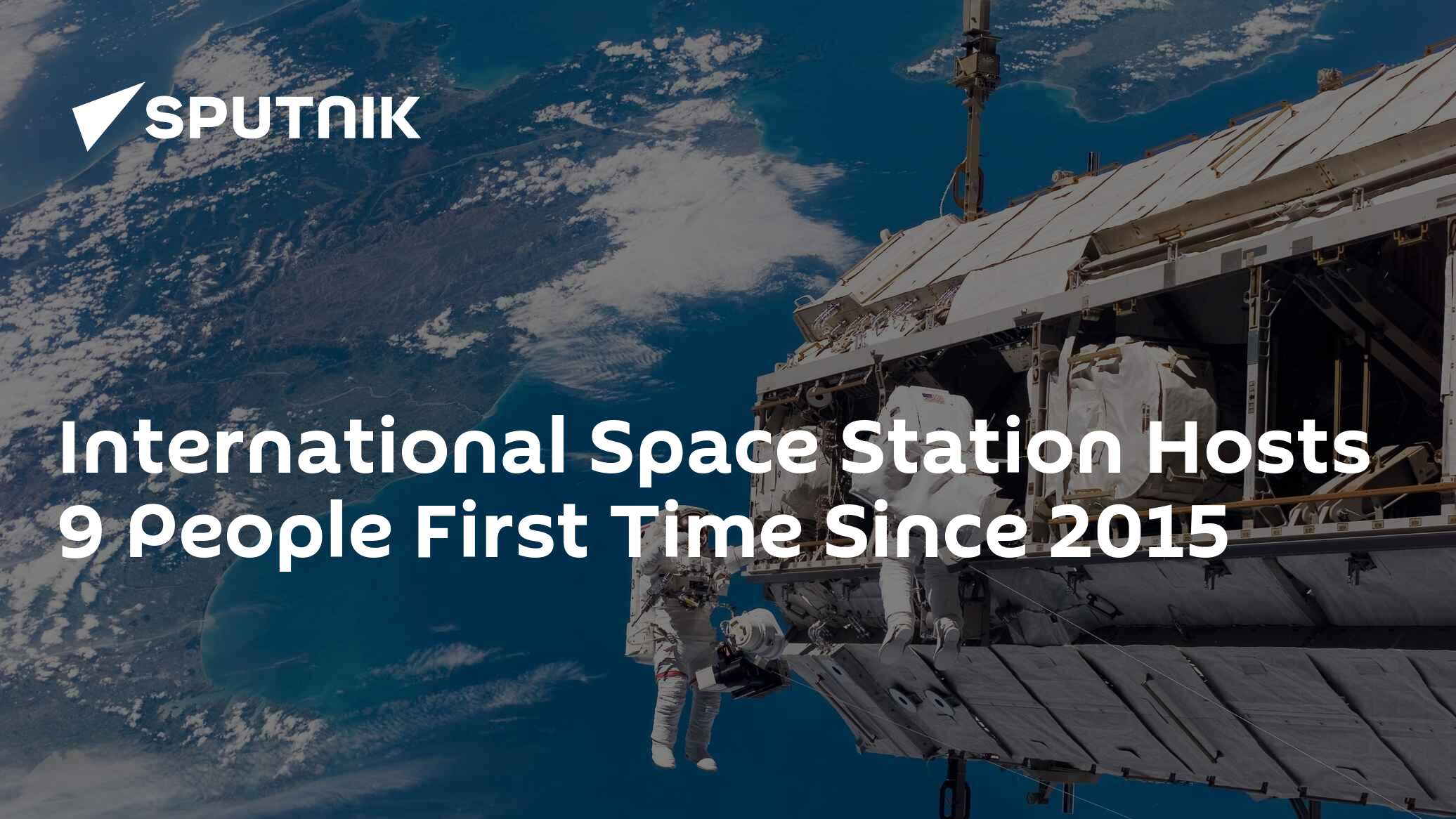 SPUTNIK

International Space Station Hosts 9 People First Time Since 2015